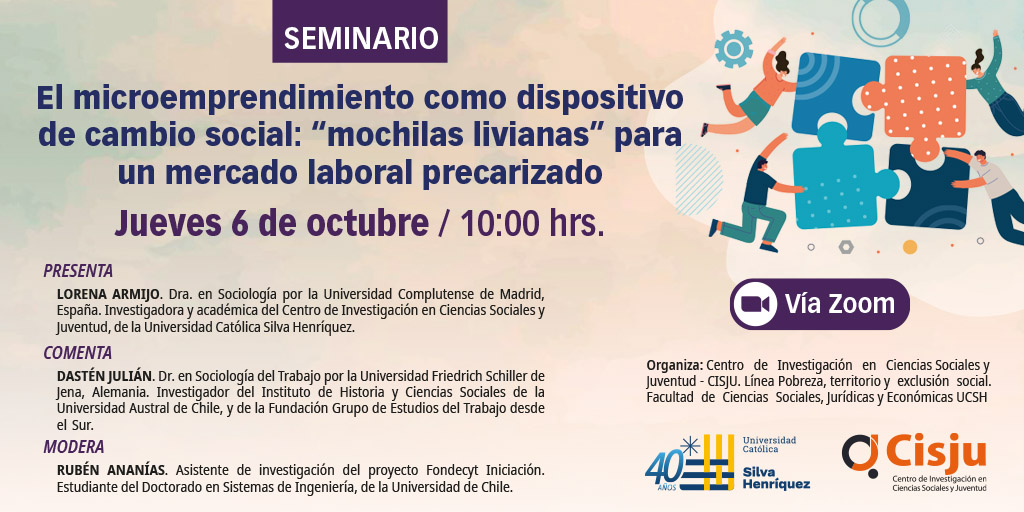 SEMINARIO

El microemprendimiento como dispositivo de cambio social: “mochilas livianas” para un mercado laboral precarizado

Jueves 6 de octubre / 10:00 hrs.

PRESENTA

LORENA ARMIJO. Dra. en Sociología por la Universidad Complutense de Madrid, España. Investigadora y académica del Centro de Investigación en Ciencias Sociales y Juventud, de la Universidad Católica Silva Henríquez.

COMENTA

DASTÉN JULIÁN. Dr. en Sociología del Trabajo por la Universidad Friedrich Schiller de Jena, Alemania. Investigador del Instituto de Historia y Ciencias Sociales de la Universidad Austral de Chile, y de la Fundación Grupo de Estudios del Trabajo desde el Sur.

MODERA

RUBÉN ANANÍAS. Asistente de investigación del proyecto Fondecyt Iniciación. Estudiante del Doctorado en Sistemas de Ingeniería, de la Universidad de Chile.

Vía Zoom

Organiza: Centro de Investigación en Ciencias Sociales y Juventud - CISJU. Línea Pobreza, territorio y exclusión social. Facultad de Ciencias Sociales, Jurídicas y Económicas UCSH

40 AÑOS Universidad Católica Silva Henríquez

Cisju Centro de Investigación en Ciencias Sociales y Juventud